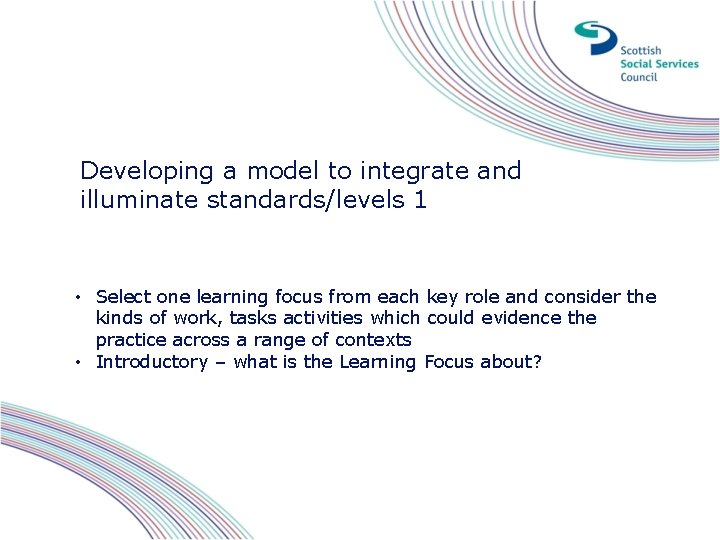 Scottish
Social Services
Council

Developing a model to integrate and illuminate standards/levels 1

• Select one learning focus from each key role and consider the kinds of work, tasks activities which could evidence the practice across a range of contexts
• Introductory – what is the Learning Focus about?